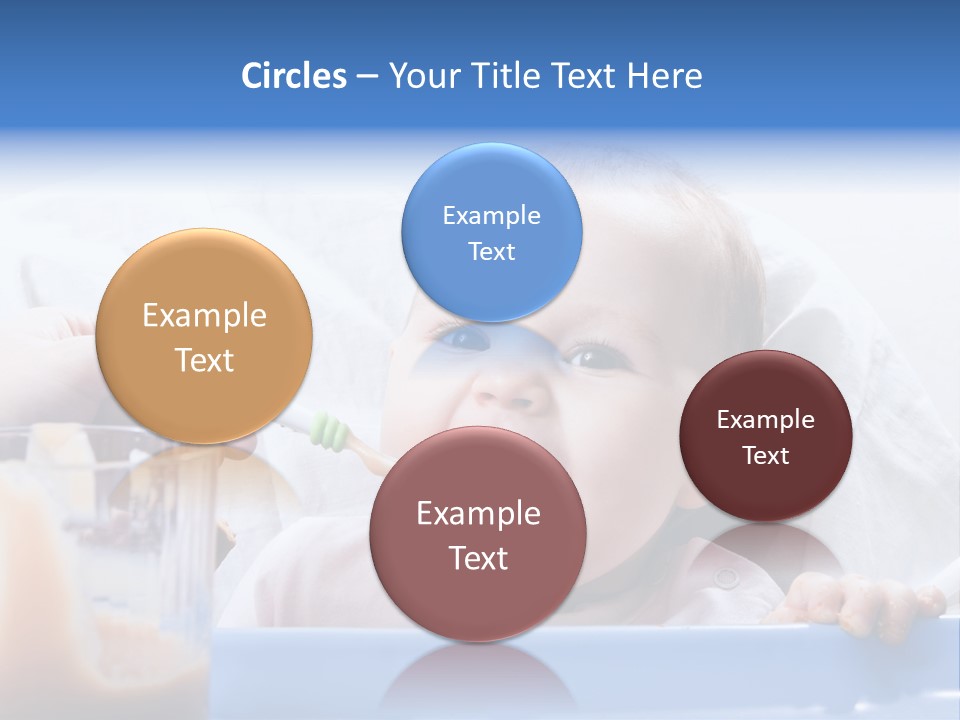 Circles – Your Title Text Here

Example Text

Example Text

Example Text

Example Text